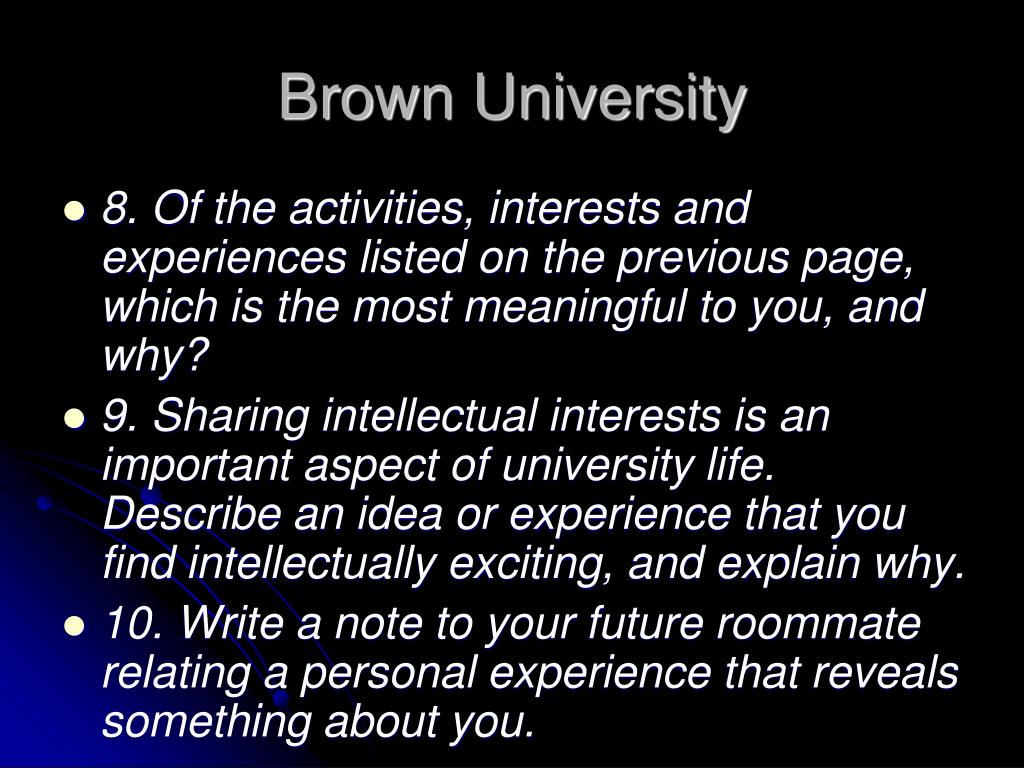 Brown University

- 8. Of the activities, interests and experiences listed on the previous page, which is the most meaningful to you, and why?
- 9. Sharing intellectual interests is an important aspect of university life. Describe an idea or experience that you find intellectually exciting, and explain why.
- 10. Write a note to your future roommate relating a personal experience that reveals something about you.